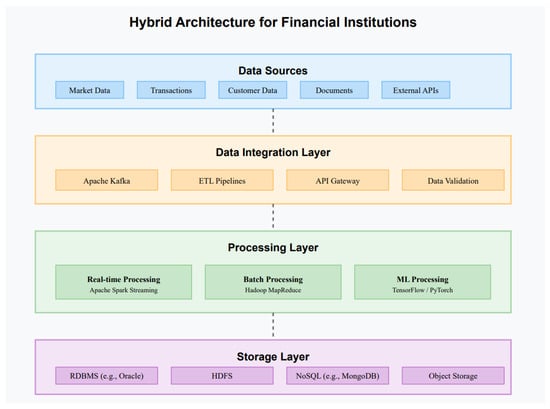 Hybrid Architecture for Financial Institutions

Data Sources

Market Data

Transactions

Customer Data

Documents

External APIs

Data Integration Layer

Apache Kafka

ETL Pipelines

API Gateway

Data Validation

Processing Layer

Real-time Processing
Apache Spark Streaming

Batch Processing
Hadoop MapReduce

ML Processing
TensorFlow / PyTorch

Storage Layer

RDBMS (e.g., Oracle)

HDFS

NoSQL (e.g., MongoDB)

Object Storage